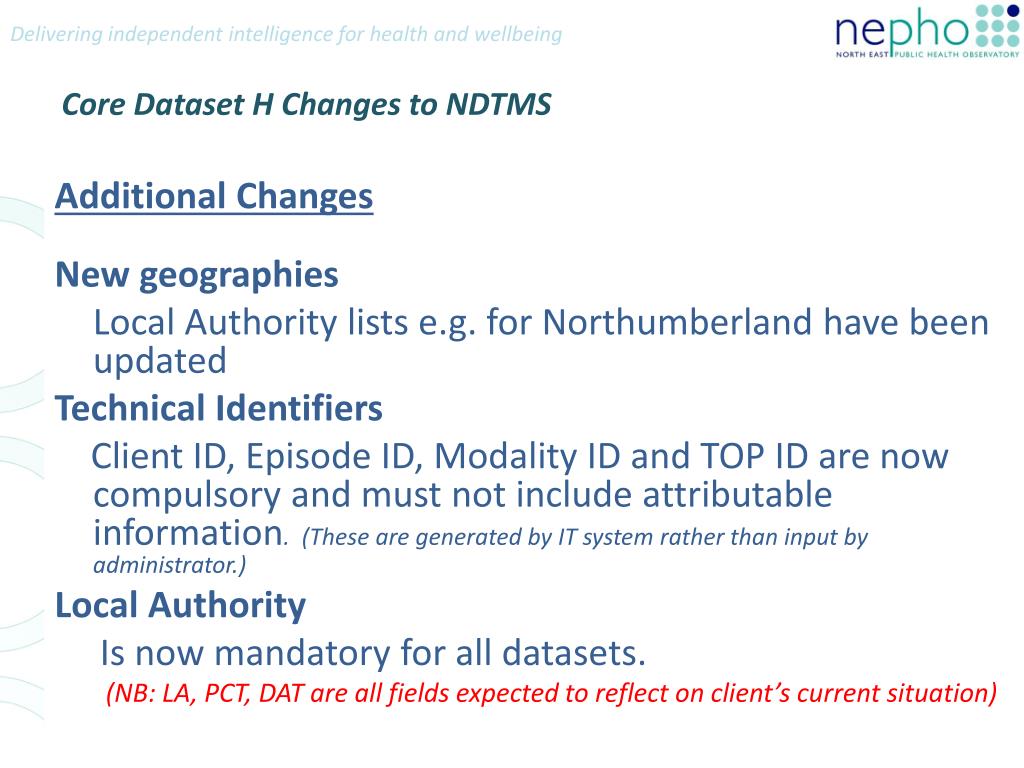 Delivering independent intelligence for health and wellbeing

nepho
NORTH EAST PUBLIC HEALTH OBSERVATORY

Core Dataset H Changes to NDTMS

Additional Changes

New geographies
Local Authority lists e.g. for Northumberland have been updated

Technical Identifiers
Client ID, Episode ID, Modality ID and TOP ID are now compulsory and must not include attributable information. (These are generated by IT system rather than input by administrator.)

Local Authority
Is now mandatory for all datasets.
(NB: LA, PCT, DAT are all fields expected to reflect on client's current situation)